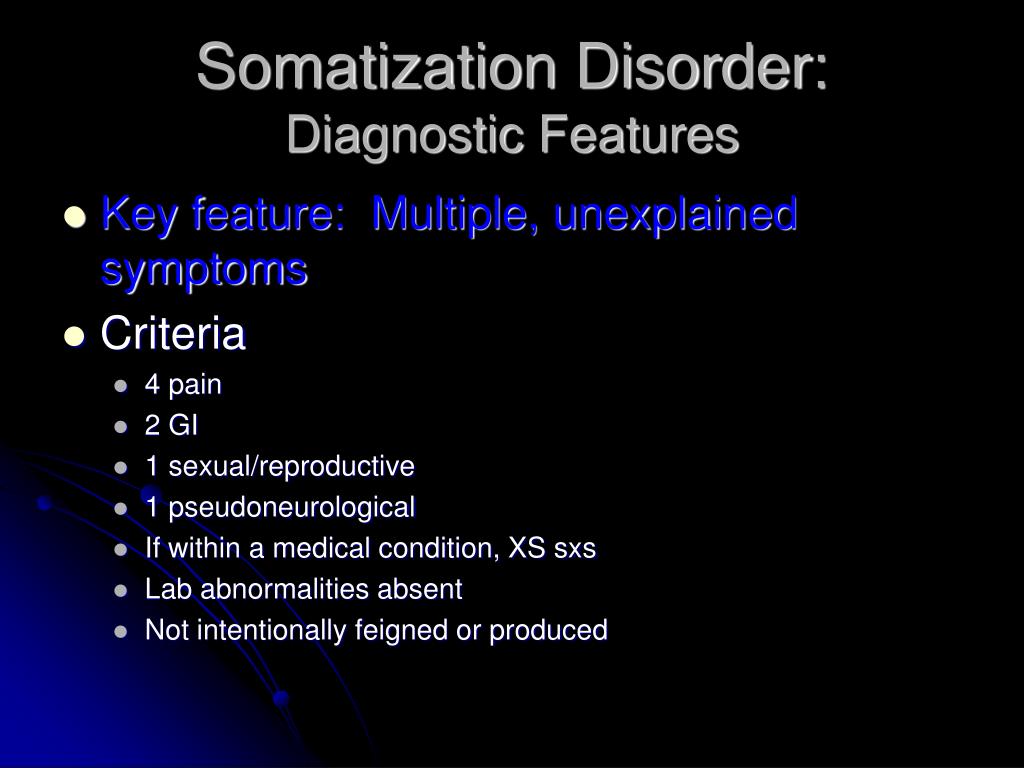 Somatization Disorder:
Diagnostic Features

- Key feature: Multiple, unexplained symptoms
- Criteria
  - 4 pain
  - 2 GI
  - 1 sexual/reproductive
  - 1 pseudoneurological
  - If within a medical condition, XS sxs
  - Lab abnormalities absent
  - Not intentionally feigned or produced